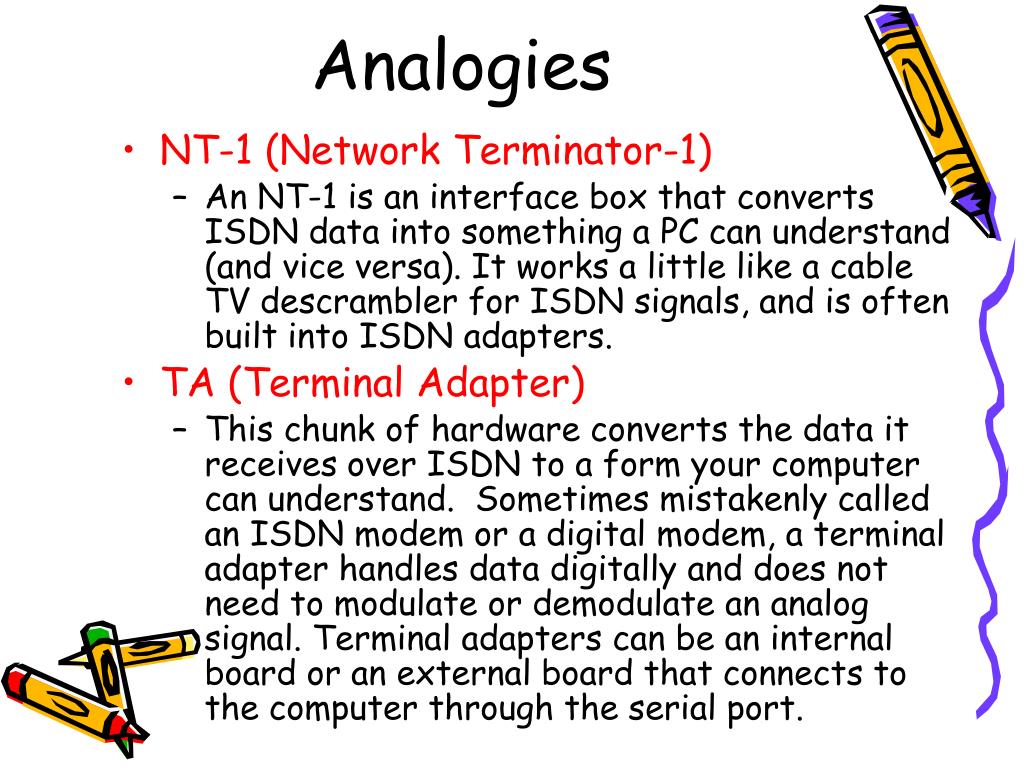 Analogies

• NT-1 (Network Terminator-1)
– An NT-1 is an interface box that converts ISDN data into something a PC can understand (and vice versa). It works a little like a cable TV descrambler for ISDN signals, and is often built into ISDN adapters.

• TA (Terminal Adapter)
– This chunk of hardware converts the data it receives over ISDN to a form your computer can understand. Sometimes mistakenly called an ISDN modem or a digital modem, a terminal adapter handles data digitally and does not need to modulate or demodulate an analog signal. Terminal adapters can be an internal board or an external board that connects to the computer through the serial port.